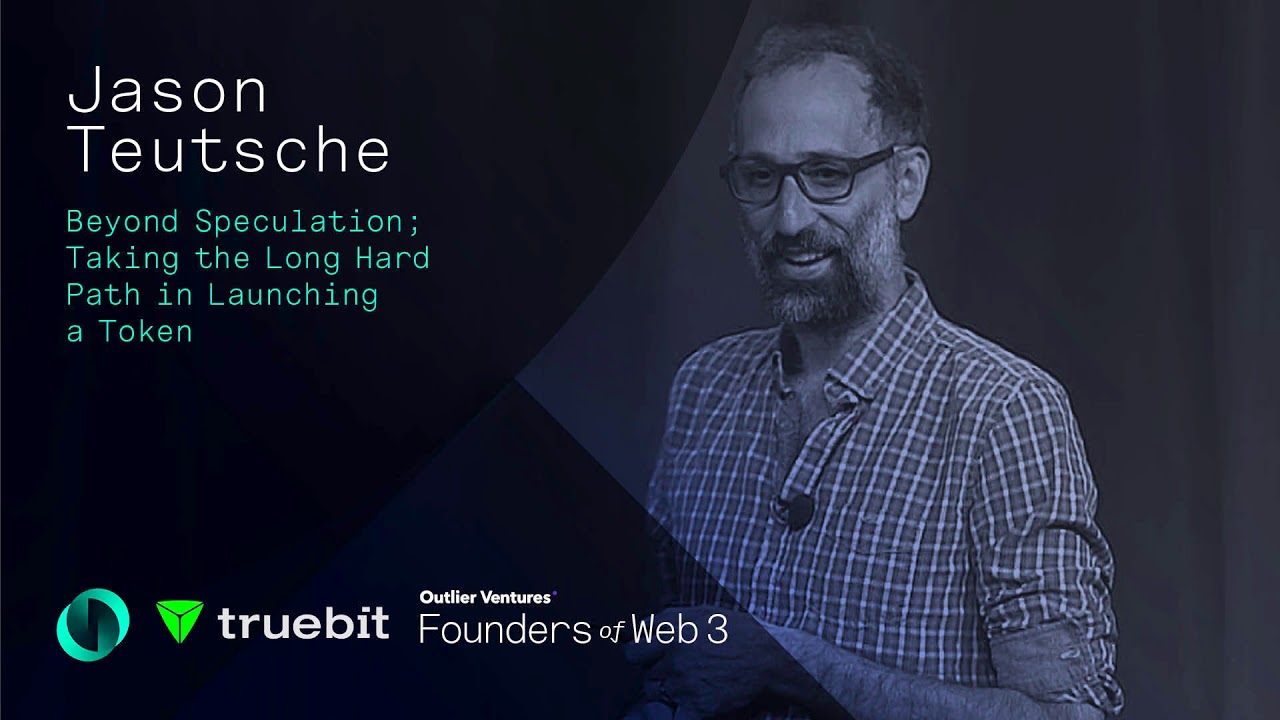 Jason Teutsche

Beyond Speculation; Taking the Long Hard Path in Launching a Token

truebit

Outlier Ventures

Founders of Web 3